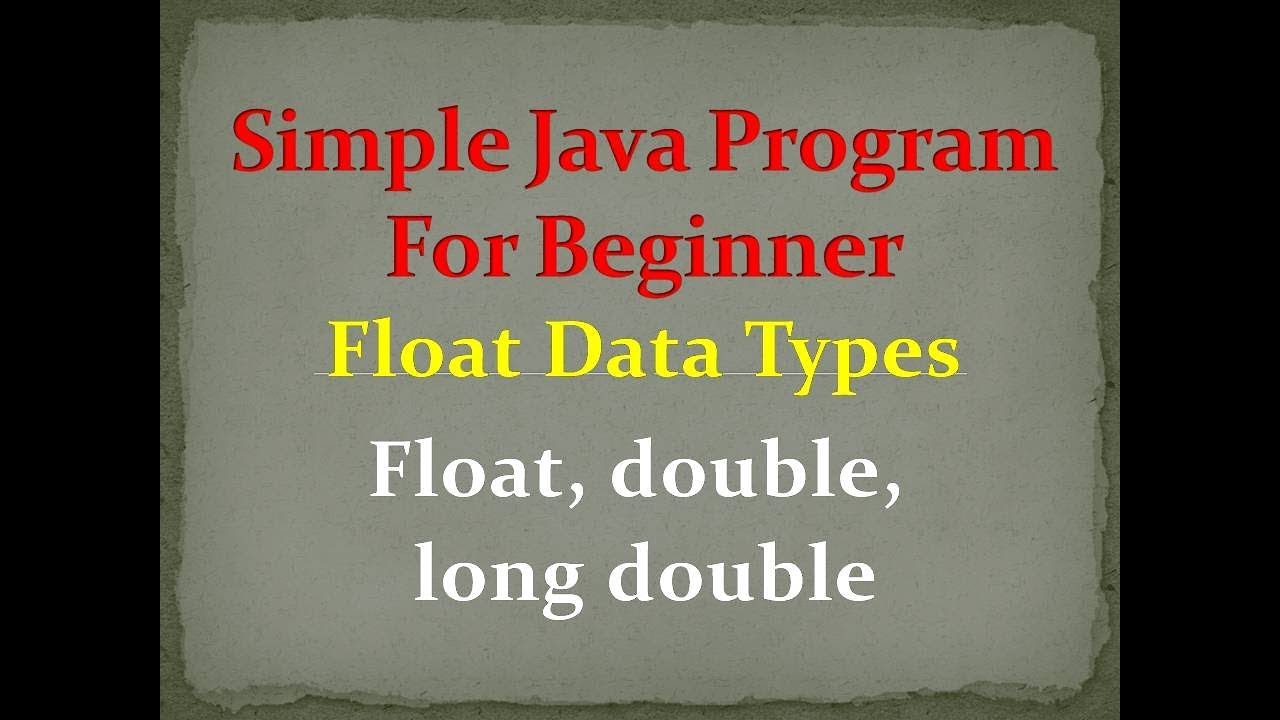 Simple Java Program For Beginner

Float Data Types

Float, double, long double